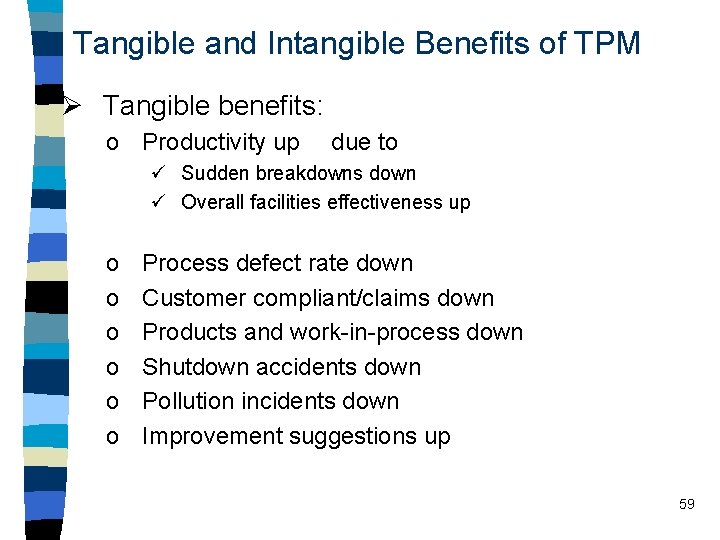 Tangible and Intangible Benefits of TPM

➢ Tangible benefits:

o Productivity up due to

✓ Sudden breakdowns down

✓ Overall facilities effectiveness up

o Process defect rate down

o Customer compliant/claims down

o Products and work-in-process down

o Shutdown accidents down

o Pollution incidents down

o Improvement suggestions up

59